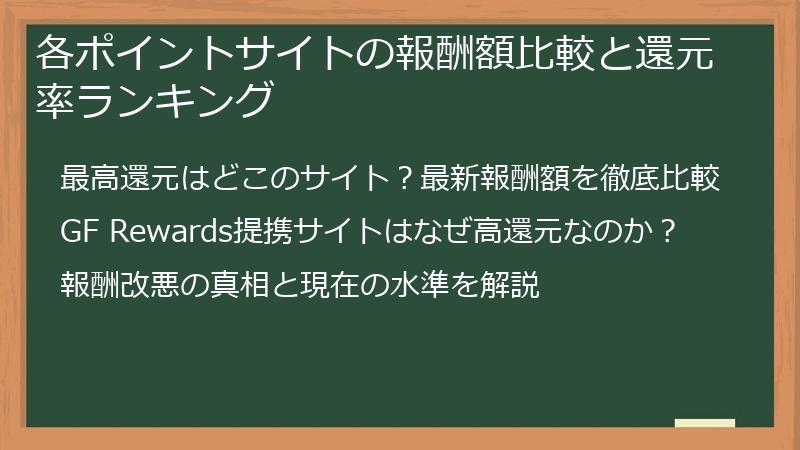 各ポイントサイトの報酬額比較と還元率ランキング

最高還元はどこのサイト？最新報酬額を徹底比較

GF Rewards提携サイトはなぜ高還元なのか？

報酬改悪の真相と現在の水準を解説